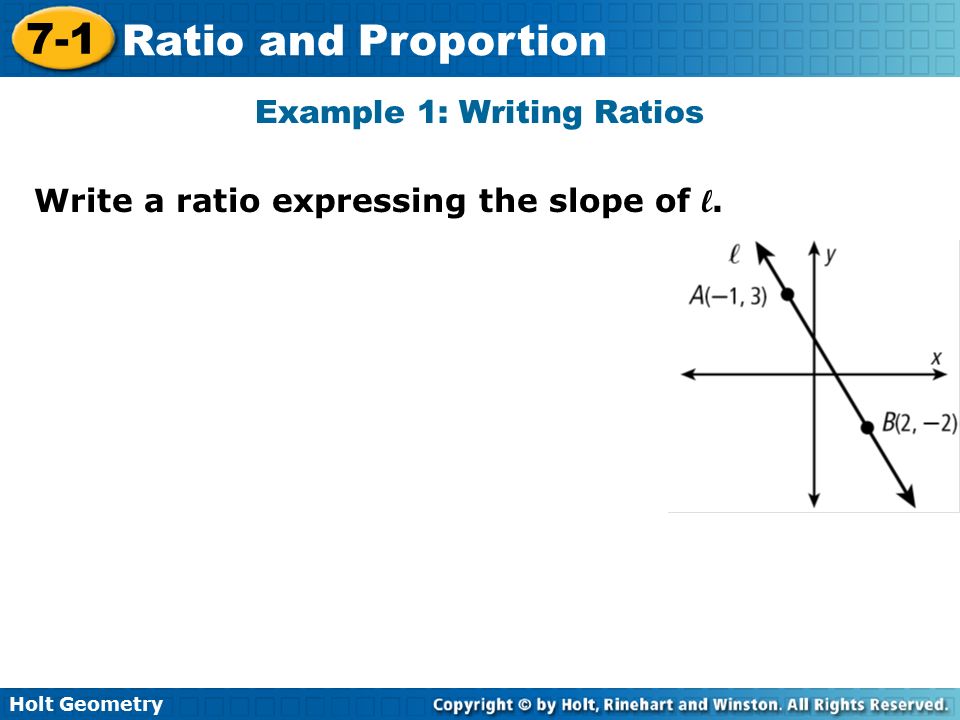 7-1 Ratio and Proportion

Example 1: Writing Ratios

Write a ratio expressing the slope of $\ell$.

$\ell$

$y$

$A(-1, 3)$

$x$

$B(2, -2)$

Holt Geometry

Copyright © by Holt, Rinehart and Winston. All Rights Reserved.